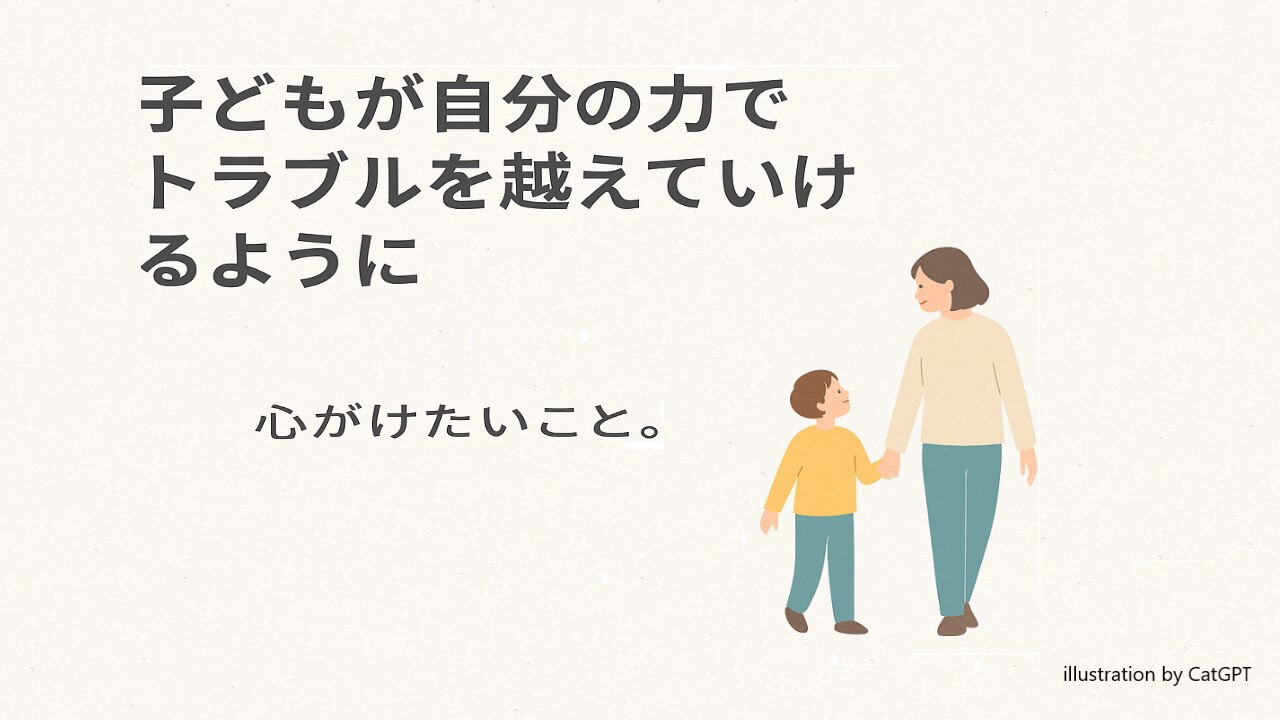 子どもが自分の力でトラブルを越えていけるように

心がけたいこと。

illustration by CatGPT